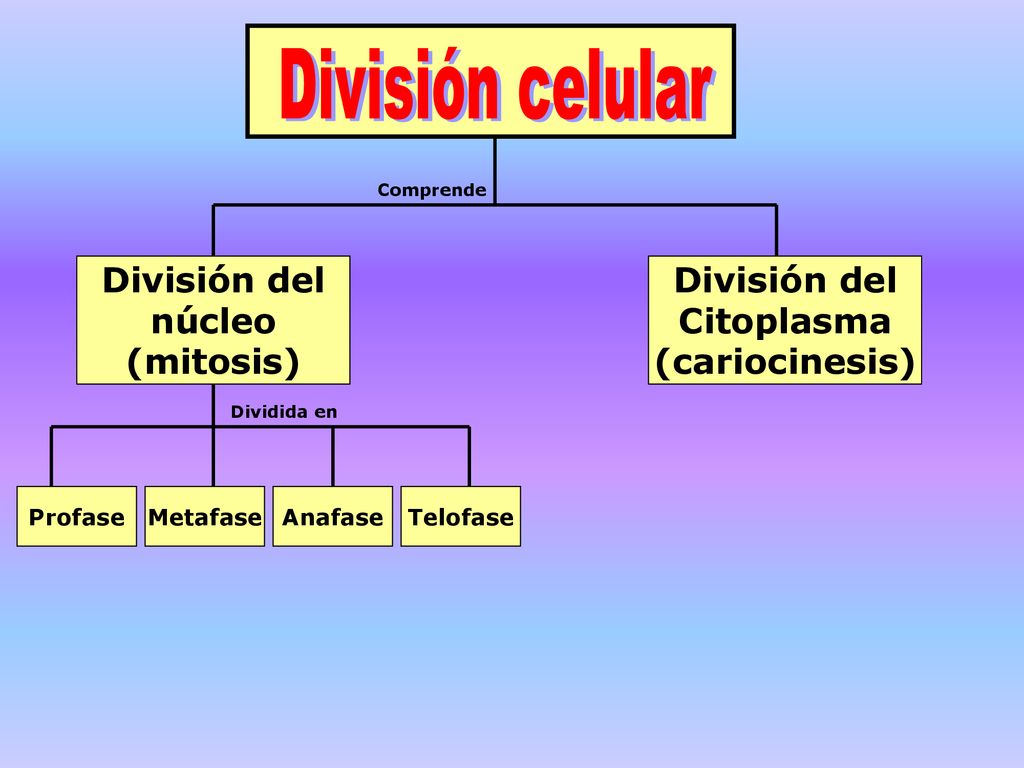 División celular

Comprende

División del núcleo (mitosis)

División del Citoplasma (cariocinesis)

Dividida en

Profase

Metafase

Anafase

Telofase